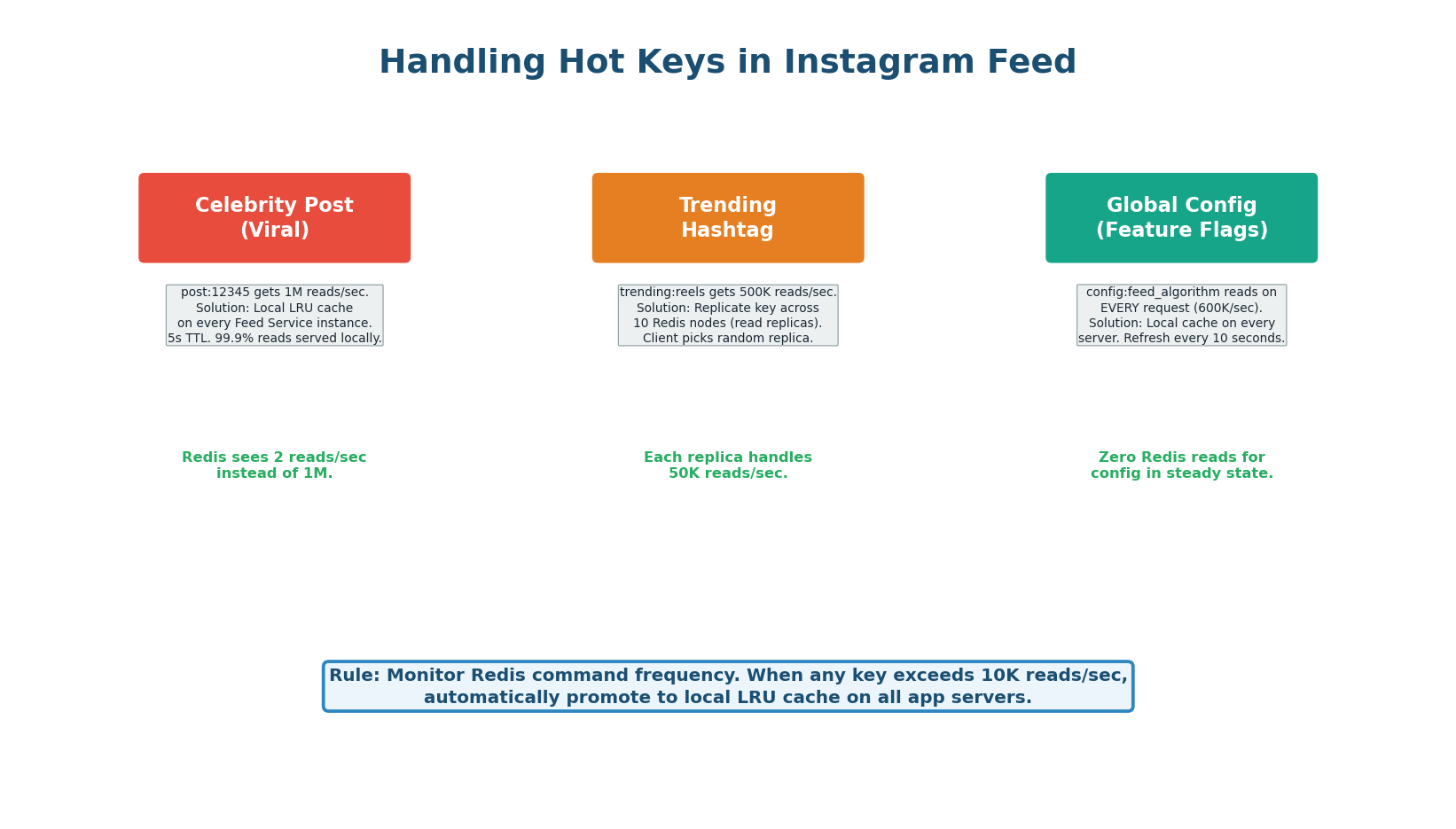 Handling Hot Keys in Instagram Feed

Celebrity Post
(Viral)

post:12345 gets 1M reads/sec.
Solution: Local LRU cache
on every Feed Service instance.
5s TTL. 99.9% reads served locally.

Redis sees 2 reads/sec
instead of 1M.

Trending
Hashtag

trending:reels gets 500K reads/sec.
Solution: Replicate key across
10 Redis nodes (read replicas).
Client picks random replica.

Each replica handles
50K reads/sec.

Global Config
(Feature Flags)

config:feed_algorithm reads on
EVERY request (600K/sec).
Solution: Local cache on every
server. Refresh every 10 seconds.

Zero Redis reads for
config in steady state.

Rule: Monitor Redis command frequency. When any key exceeds 10K reads/sec,
automatically promote to local LRU cache on all app servers.